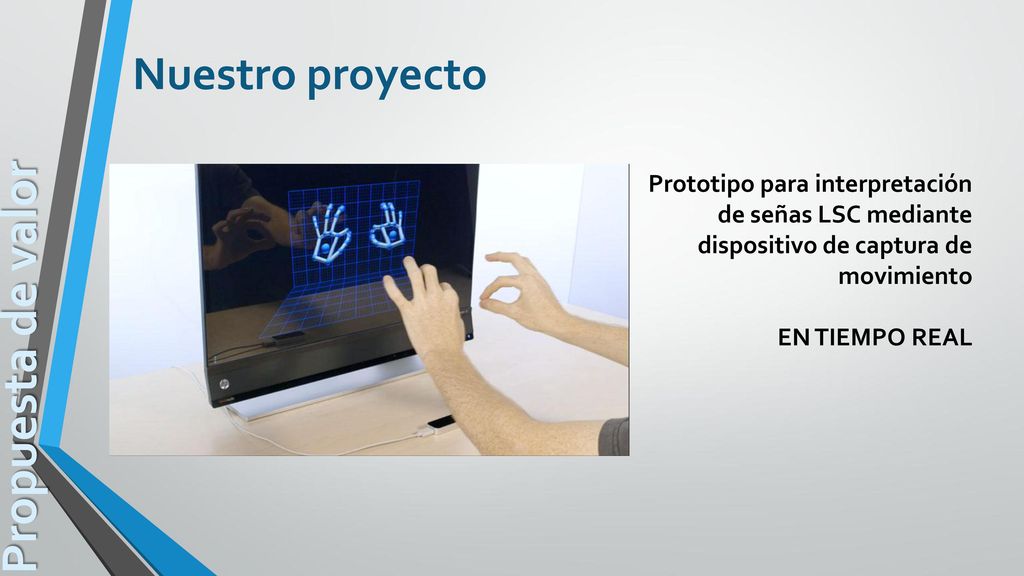 Propuesta de valor

Nuestro proyecto

Prototipo para interpretación de señas LSC mediante dispositivo de captura de movimiento

EN TIEMPO REAL